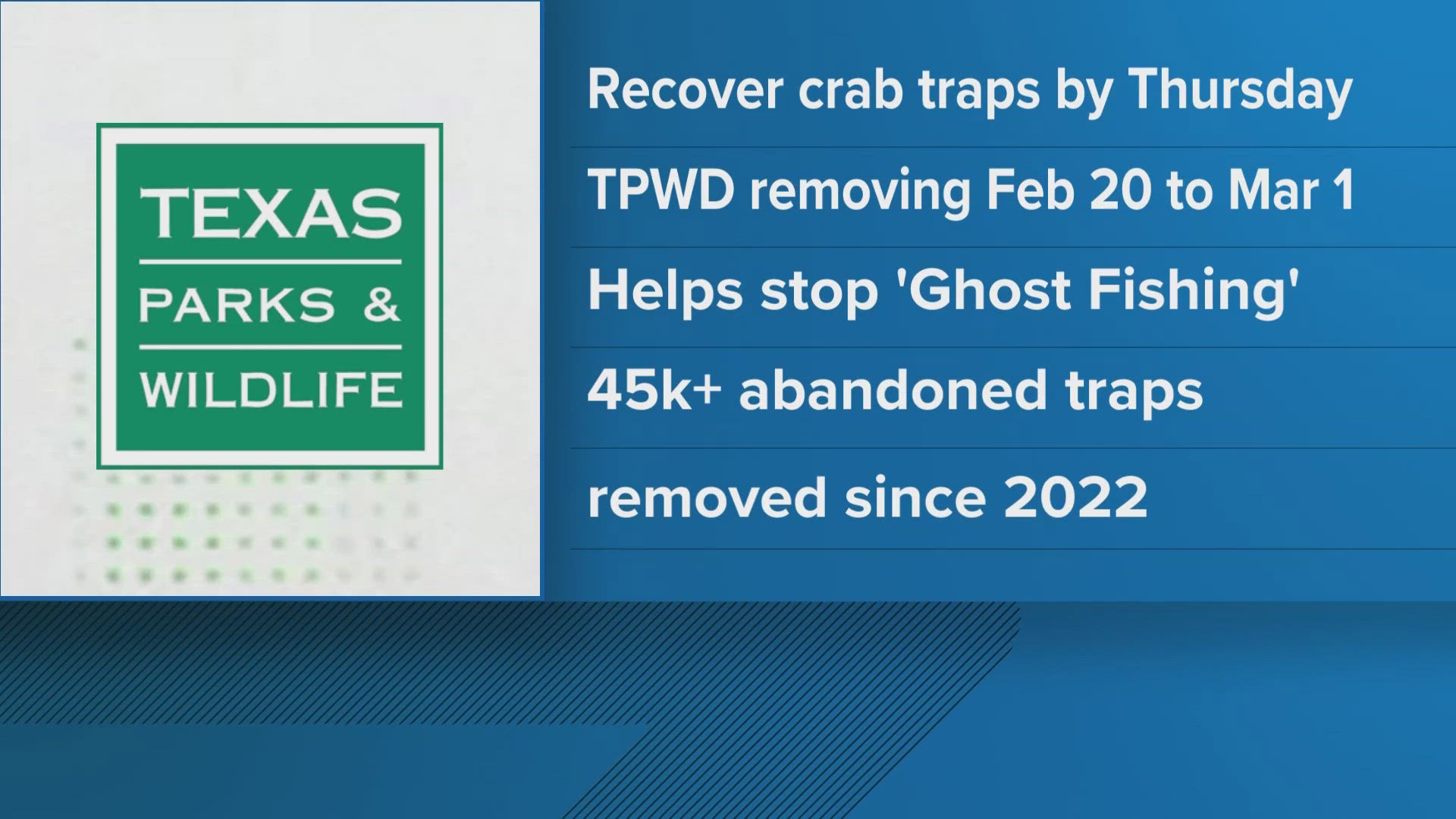 TEXAS
PARKS &
WILDLIFE

Recover crab traps by Thursday

TPWD removing Feb 20 to Mar 1

Helps stop 'Ghost Fishing'

45k+ abandoned traps

removed since 2022